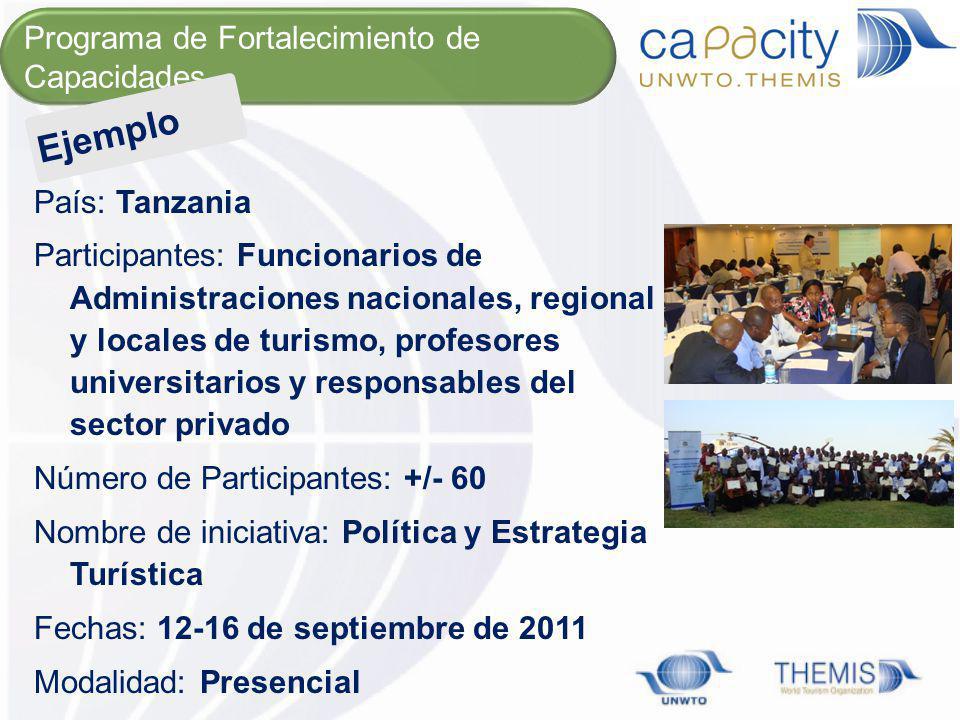 Programa de Fortalecimiento de Capacidades

capacity
UNWTO.THEMIS

Ejemplo

País: Tanzania

Participantes: Funcionarios de Administraciones nacionales, regional y locales de turismo, profesores universitarios y responsables del sector privado

Número de Participantes: +/- 60

Nombre de iniciativa: Política y Estrategia Turística

Fechas: 12-16 de septiembre de 2011

Modalidad: Presencial

UNWTO

THEMIS
World Tourism Organization